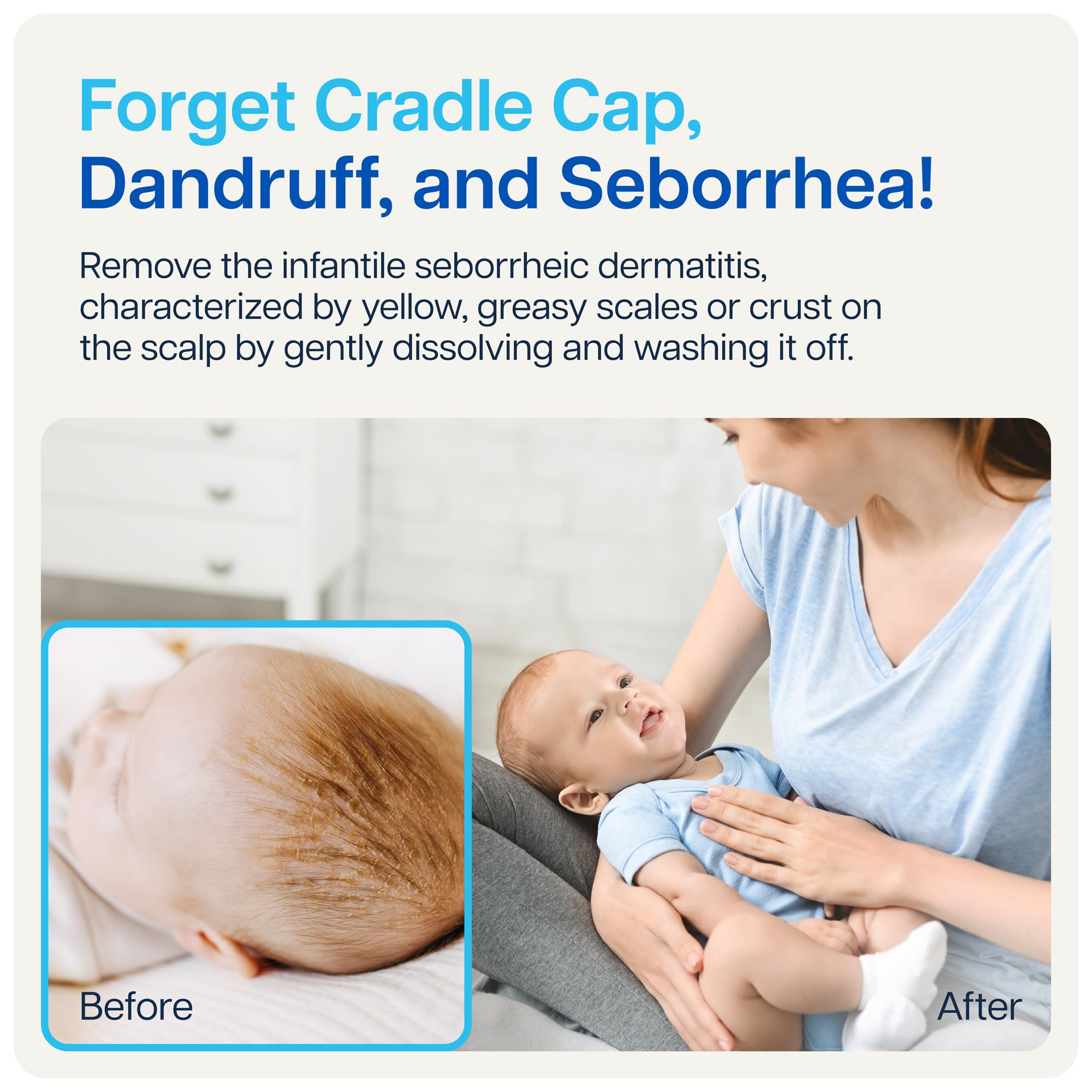 Forget Cradle Cap,
Dandruff, and Seborrhea!

Remove the infantile seborrheic dermatitis, characterized by yellow, greasy scales or crust on the scalp by gently dissolving and washing it off.

Before

After